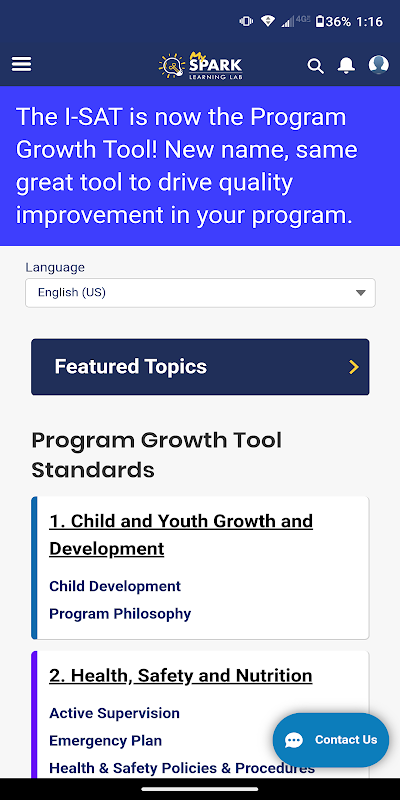 4G 36% 1:16

My SPARK LEARNING LAB

The I-SAT is now the Program Growth Tool! New name, same great tool to drive quality improvement in your program.

Language

English (US)

Featured Topics

Program Growth Tool Standards

1. Child and Youth Growth and Development

Child Development

Program Philosophy

2. Health, Safety and Nutrition

Active Supervision

Emergency Plan

Health & Safety Policies & Procedures

Contact Us